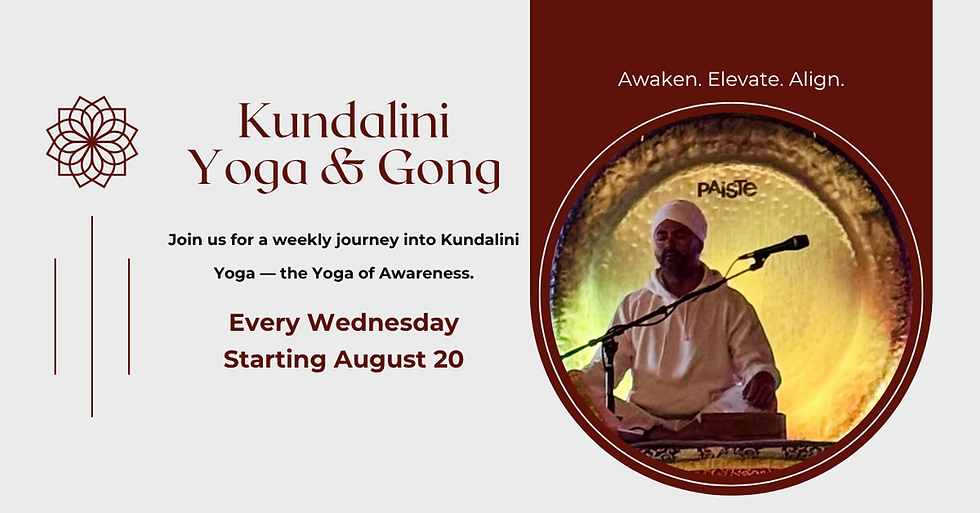 Kundalini Yoga & Gong

Join us for a weekly journey into Kundalini Yoga — the Yoga of Awareness.

Every Wednesday
Starting August 20

Awaken. Elevate. Align.

PAISTE